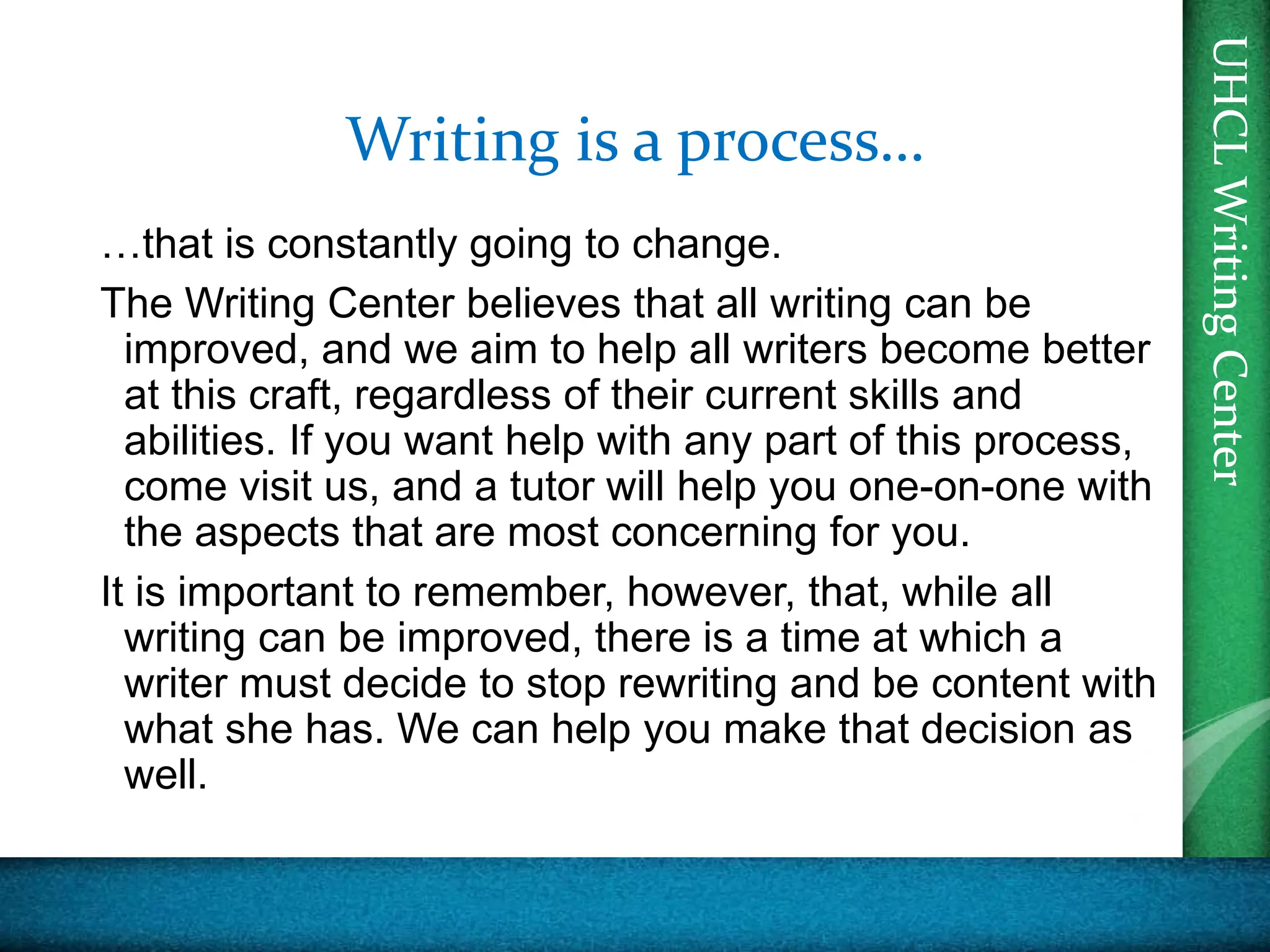 Writing is a process…

…that is constantly going to change.

The Writing Center believes that all writing can be improved, and we aim to help all writers become better at this craft, regardless of their current skills and abilities. If you want help with any part of this process, come visit us, and a tutor will help you one-on-one with the aspects that are most concerning for you.

It is important to remember, however, that, while all writing can be improved, there is a time at which a writer must decide to stop rewriting and be content with what she has. We can help you make that decision as well.

UHCL Writing Center